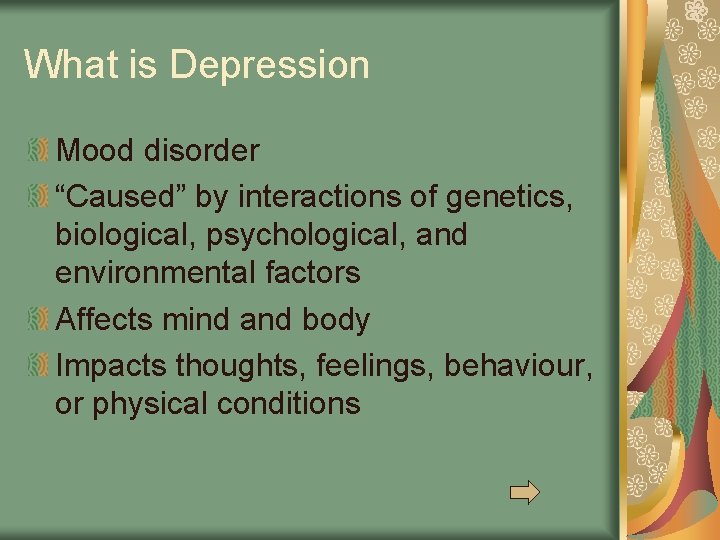 What is Depression

Mood disorder

“Caused” by interactions of genetics, biological, psychological, and environmental factors

Affects mind and body

Impacts thoughts, feelings, behaviour, or physical conditions